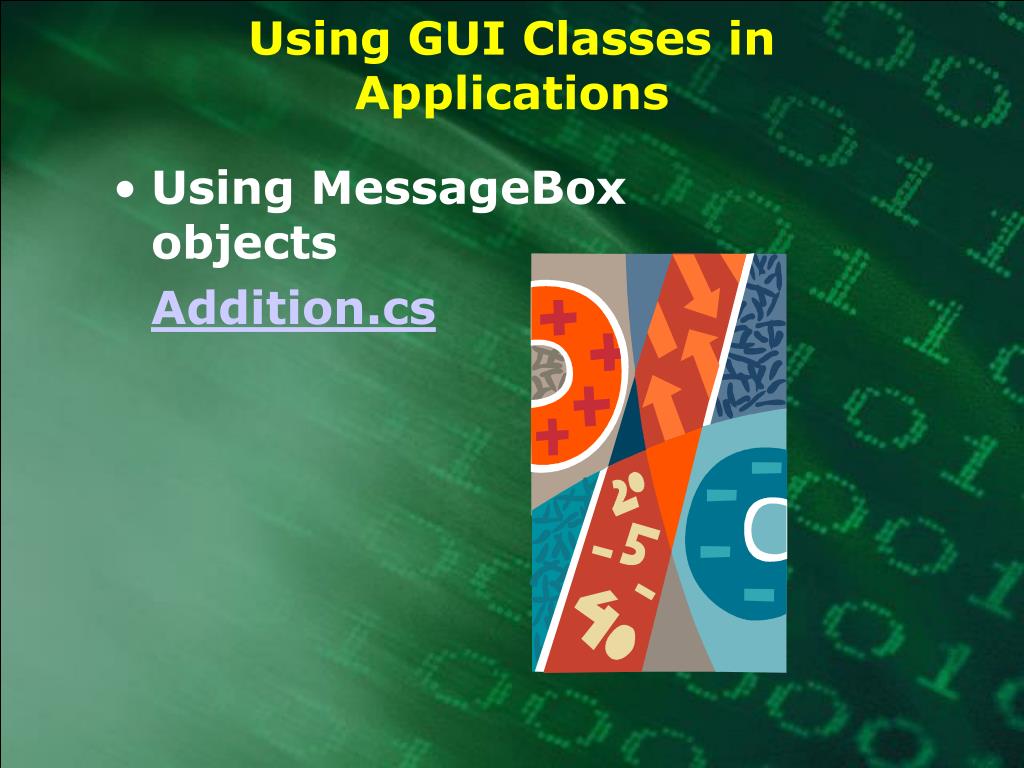 Using GUI Classes in Applications

• Using MessageBox objects

Addition.cs